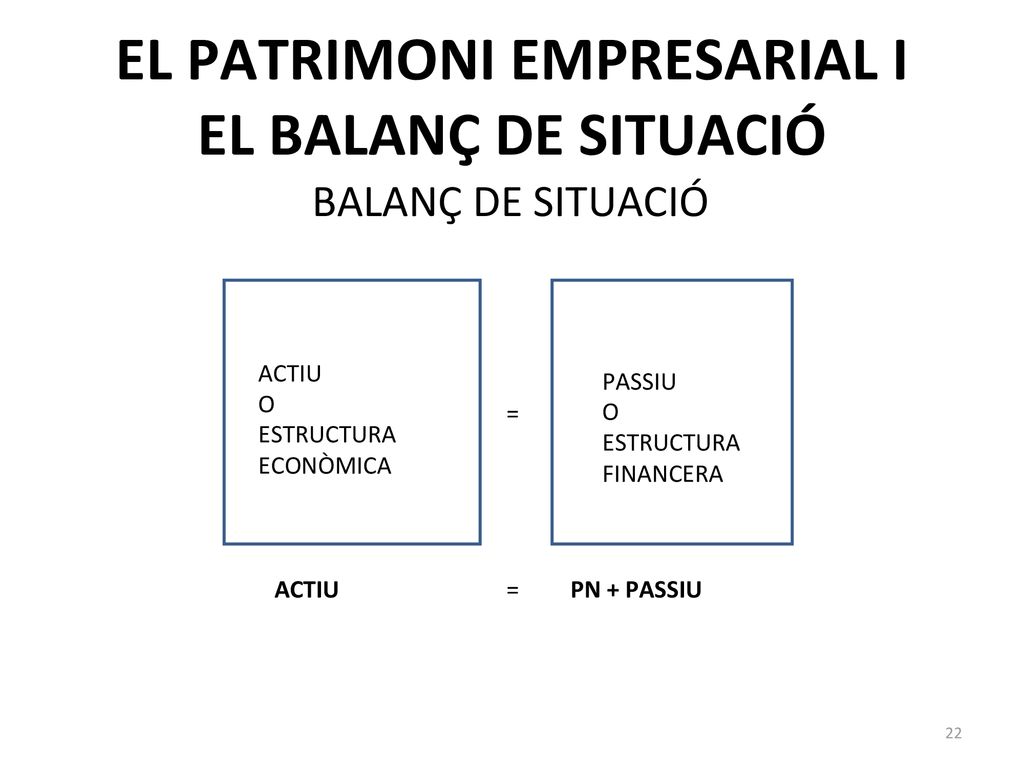 EL PATRIMONI EMPRESARIAL I EL BALANÇ DE SITUACIÓ

BALANÇ DE SITUACIÓ

ACTIU
O
ESTRUCTURA
ECONÒMICA

=

PASSIU
O
ESTRUCTURA
FINANCERA

ACTIU = PN + PASSIU

22